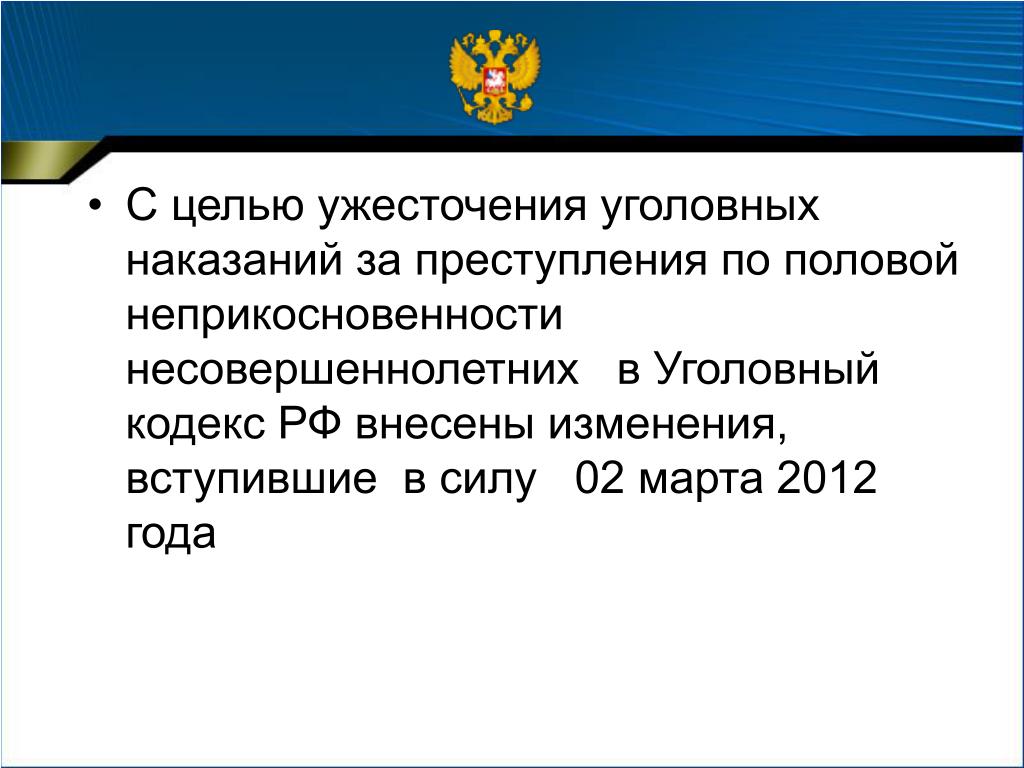 • С целью ужесточения уголовных наказаний за преступления по половой неприкосновенности несовершеннолетних в Уголовный кодекс РФ внесены изменения, вступившие в силу 02 марта 2012 года